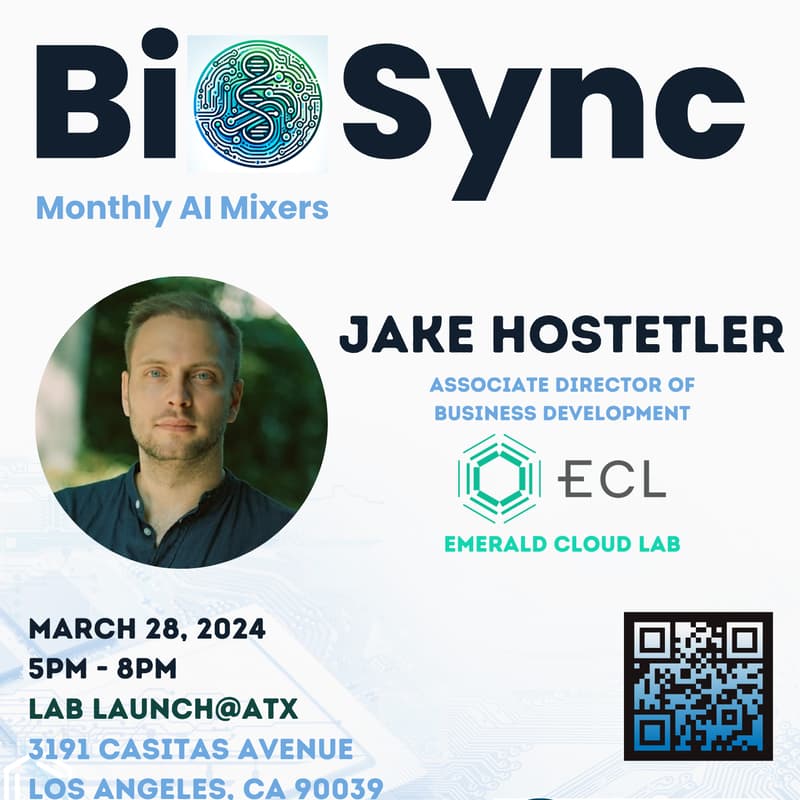 Bi Sync
Monthly AI Mixers

JAKE HOSTETLER
ASSOCIATE DIRECTOR OF BUSINESS DEVELOPMENT
ECL
EMERALD CLOUD LAB

MARCH 28, 2024
5PM - 8PM
LAB LAUNCH@ATX
3191 CASITAS AVENUE
LOS ANGELES, CA 90039